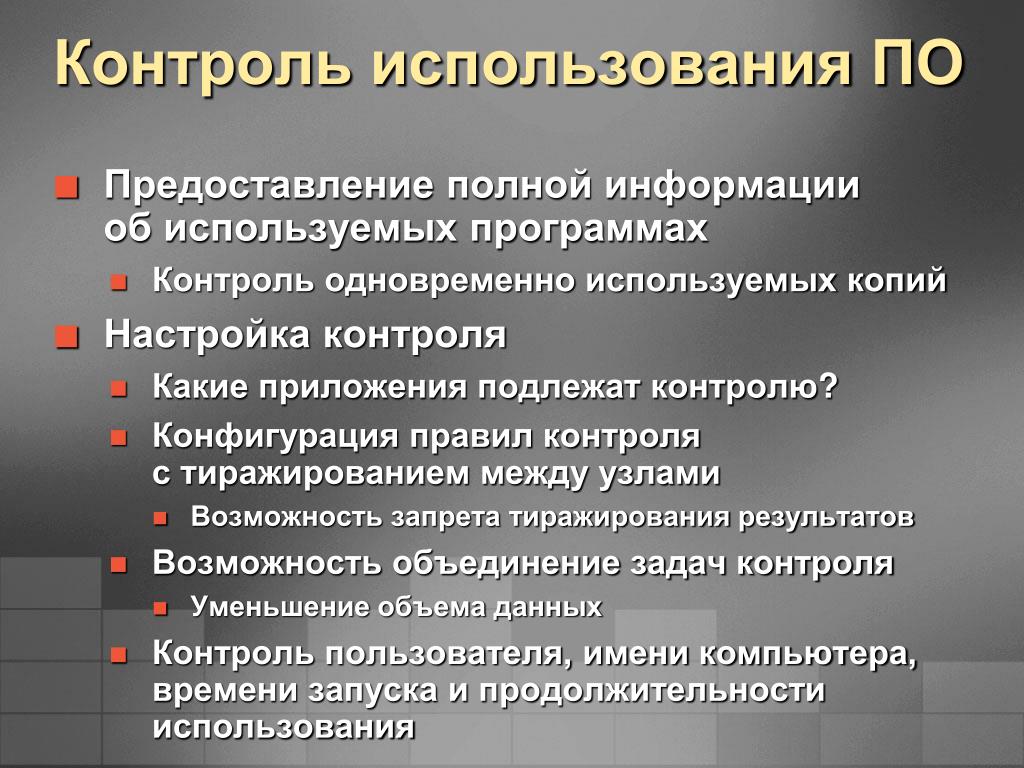 Контроль использования ПО

Предоставление полной информации об используемых программах

Контроль одновременно используемых копий

Настройка контроля

Какие приложения подлежат контролю?

Конфигурация правил контроля с тиражированием между узлами

Возможность запрета тиражирования результатов

Возможность объединение задач контроля

Уменьшение объема данных

Контроль пользователя, имени компьютера, времени запуска и продолжительности использования